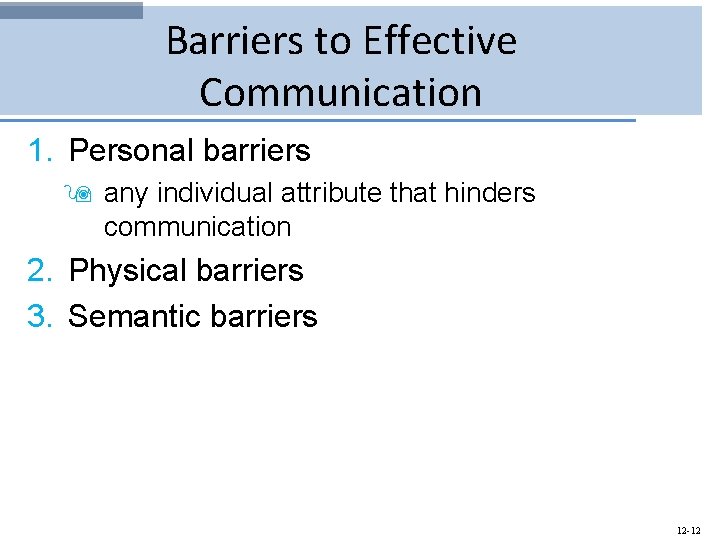 Barriers to Effective Communication

1. Personal barriers
 any individual attribute that hinders communication
2. Physical barriers
3. Semantic barriers

12-12